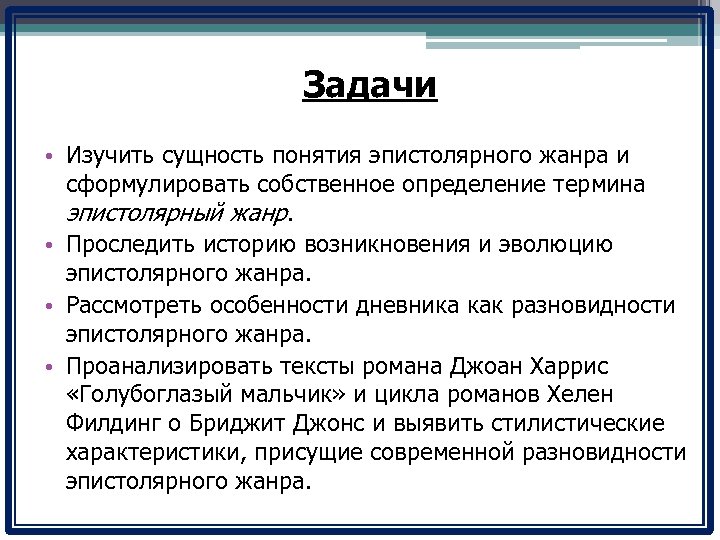 Задачи

• Изучить сущность понятия эпистолярного жанра и сформулировать собственное определение термина эпистолярный жанр.

• Проследить историю возникновения и эволюцию эпистолярного жанра.

• Рассмотреть особенности дневника как разновидности эпистолярного жанра.

• Проанализировать тексты романа Джоан Харрис «Голубоглазый мальчик» и цикла романов Хелен Филдинг о Бриджит Джонс и выявить стилистические характеристики, присущие современной разновидности эпистолярного жанра.